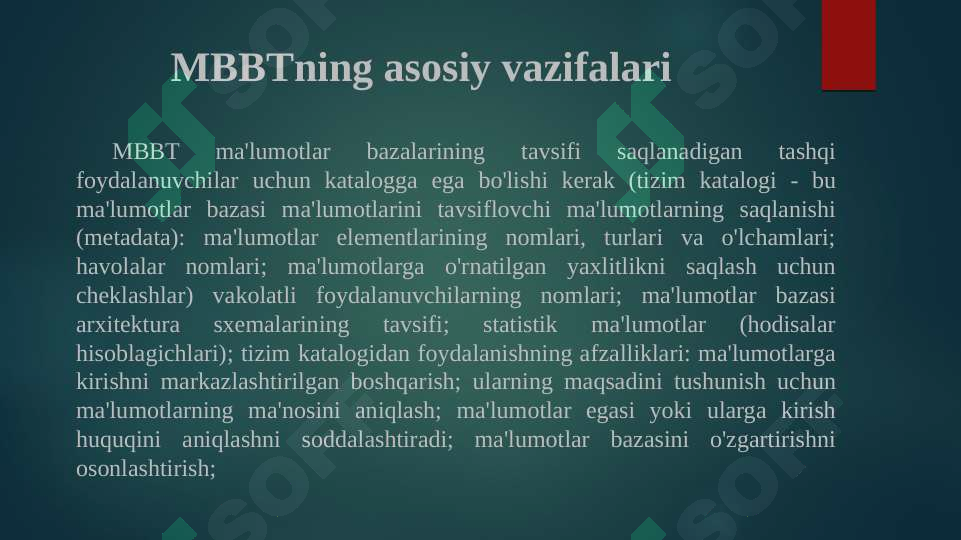 MBBTning asosiy vazifalari

MBBT ma'lumotlar bazalarining tavsifi saqlanadigan tashqi foydalanuvchilar uchun katalogga ega bo'lishi kerak (tizim katalogi - bu ma'lumotlar bazasi ma'lumotlarini tavsiflovchi ma'lumotlarning saqlanishi (metadata): ma'lumotlar elementlarining nomlari, turlari va o'lchamlari; havolalar nomlari; ma'lumotlarga o'rnatilgan yaxlitlikni saqlash uchun cheklashlar) vakolatli foydalanuvchilarning nomlari; ma'lumotlar bazasi arxitektura sxemalarining tavsifi; statistik ma'lumotlar (hodisalar hisoblagichlari); tizim katalogidan foydalanishning afzalliklari: ma'lumotlarga kirishni markazlashtirilgan boshqarish; ularning maqsadini tushunish uchun ma'lumotlarning ma'nosini aniqlash; ma'lumotlar egasi yoki ularga kirish huquqini aniqlashni soddalashtiradi; ma'lumotlar bazasini o'zgartirishni osonlashtirish;